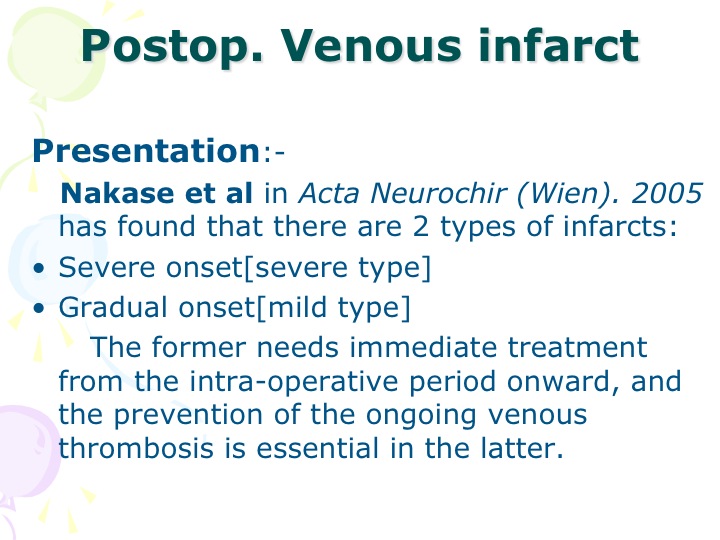 Postop. Venous infarct

Presentation:-

Nakase et al in Acta Neurochir (Wien). 2005 has found that there are 2 types of infarcts:

• Severe onset[severe type]
• Gradual onset[mild type]

The former needs immediate treatment from the intra-operative period onward, and the prevention of the ongoing venous thrombosis is essential in the latter.